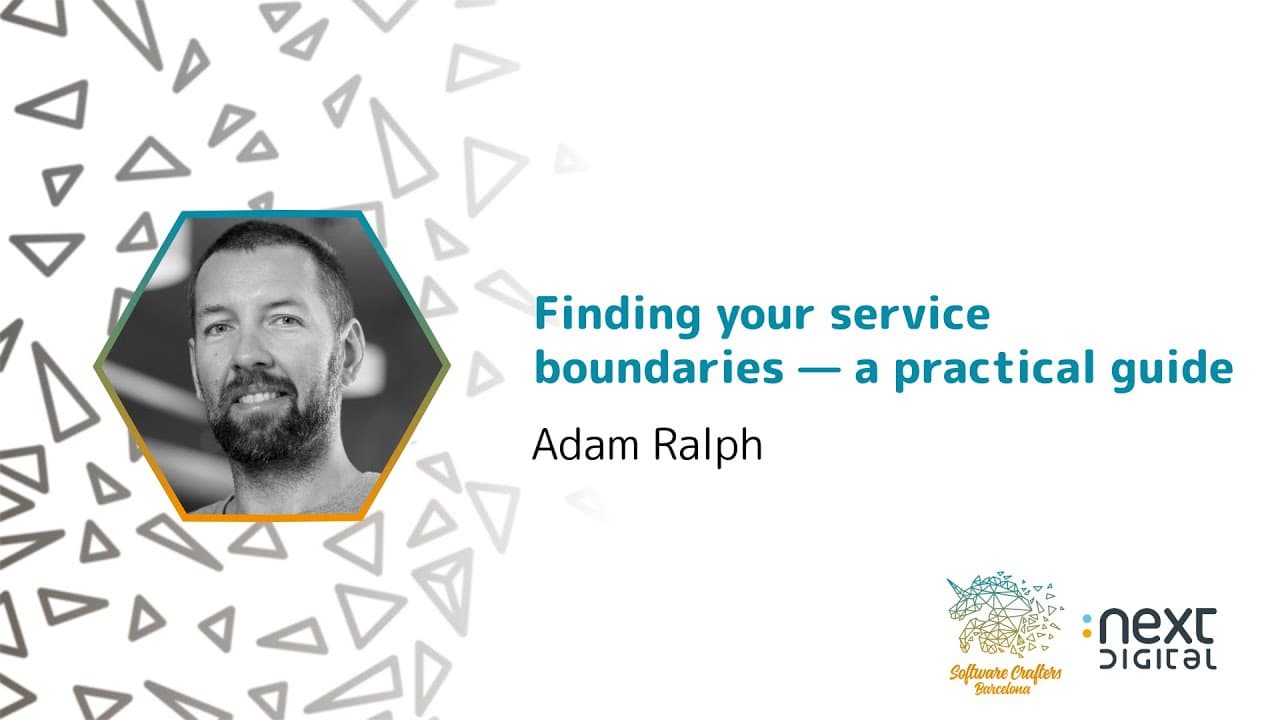 Finding your service boundaries — a practical guide

Adam Ralph

Software Crafters Barcelona

:next DIGITAL